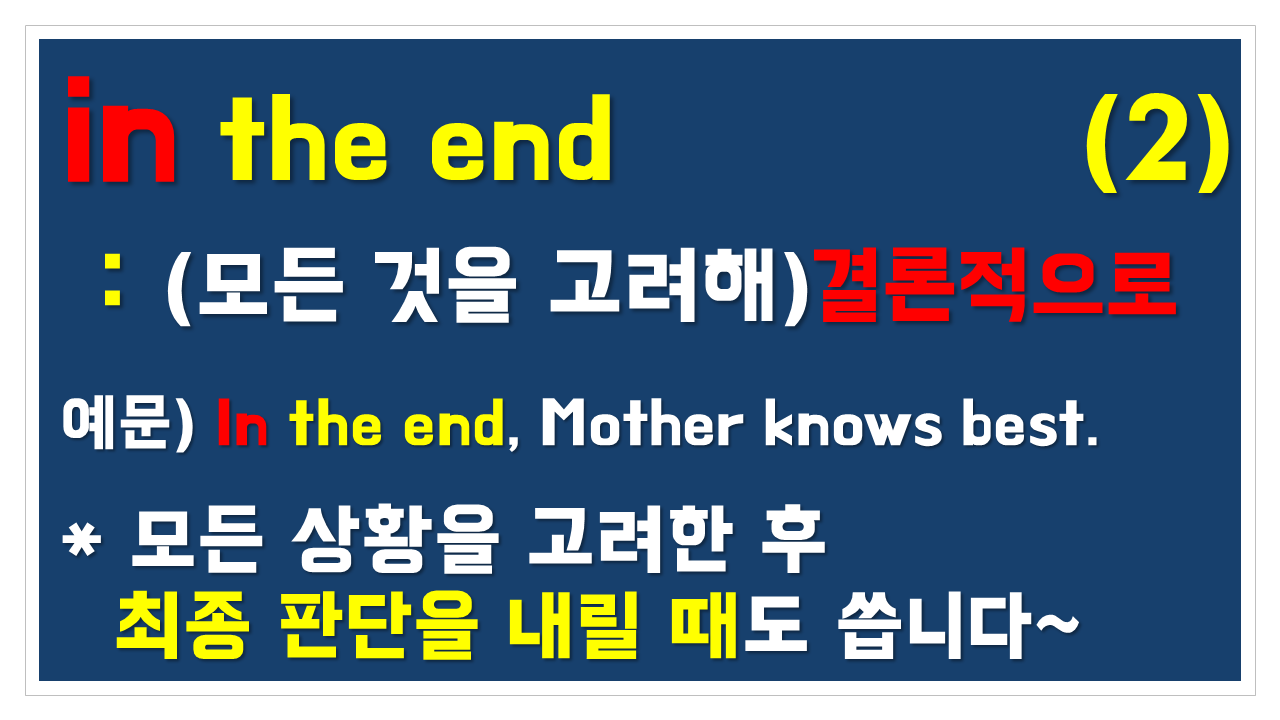 in the end (2)

: (모든 것을 고려해)결론적으로

예문) In the end, Mother knows best.

* 모든 상황을 고려한 후 최종 판단을 내릴 때도 씁니다~